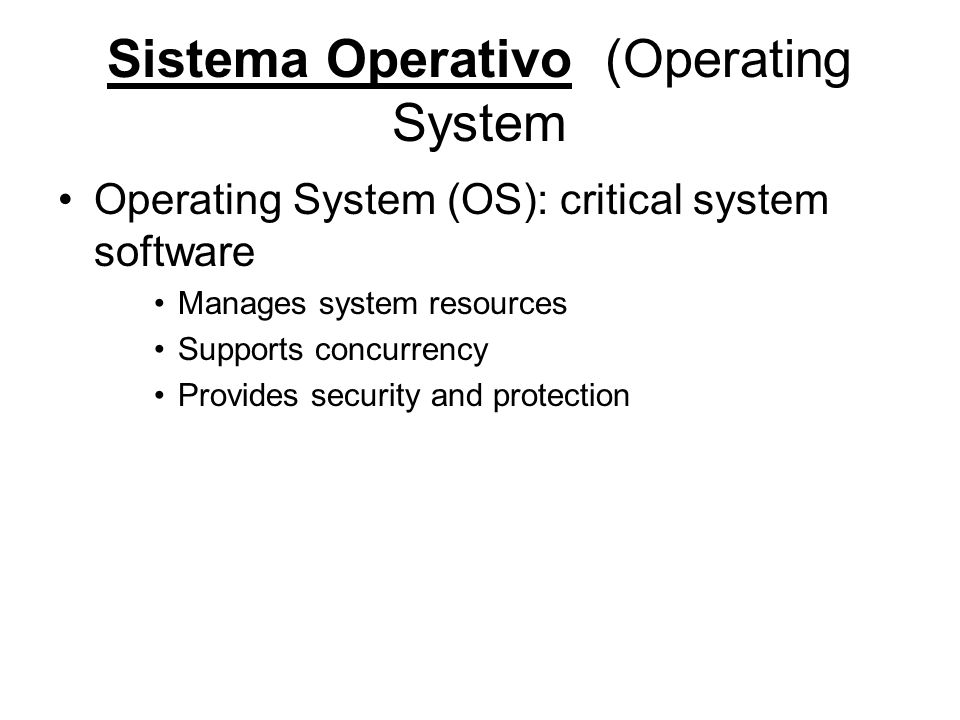 Sistema Operativo (Operating System

• Operating System (OS): critical system software

• Manages system resources
• Supports concurrency
• Provides security and protection